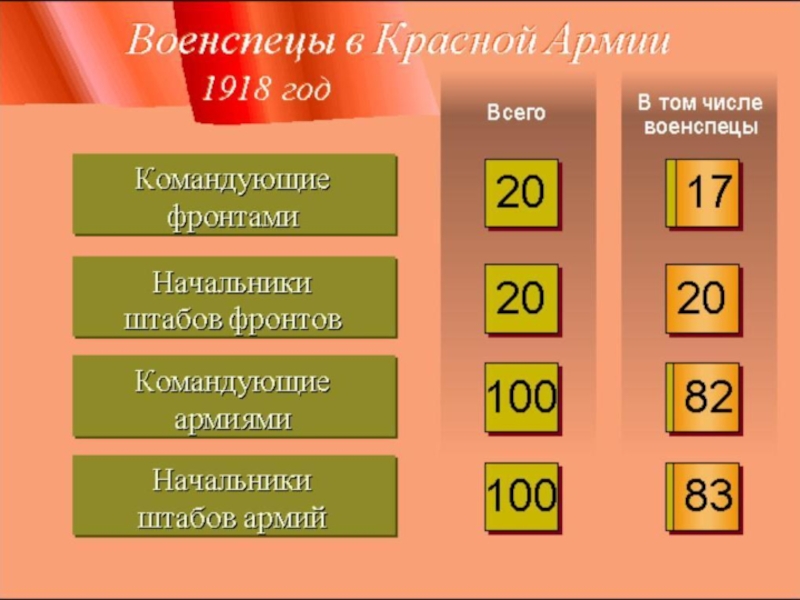 Военспецы в Красной Армии
1918 год

| | Всего | В том числе военспецы |
|---|---|---|
| Командующие фронтами | 20 | 17 |
| Начальники штабов фронтов | 20 | 20 |
| Командующие армиями | 100 | 82 |
| Начальники штабов армий | 100 | 83 |